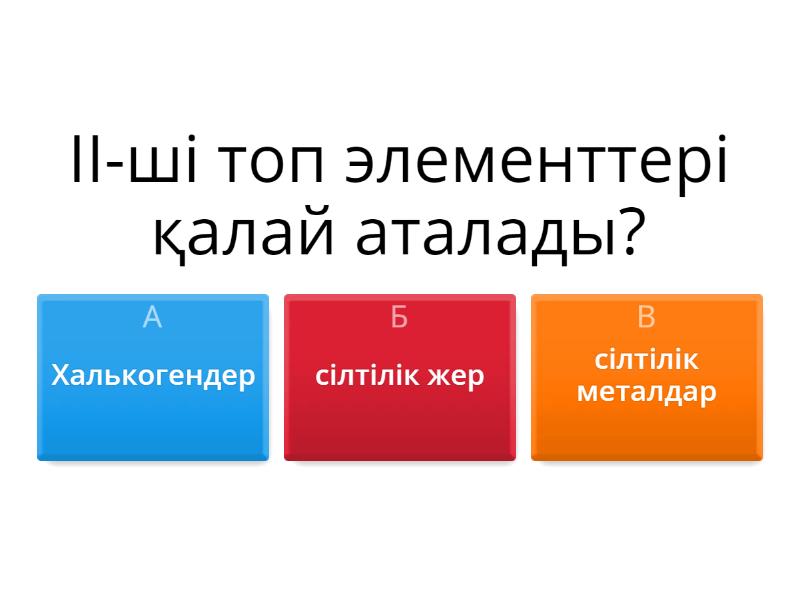 II-ші топ элементтері қалай аталады?

А
Халькогендер

Б
сілтілік жер

В
сілтілік металдар